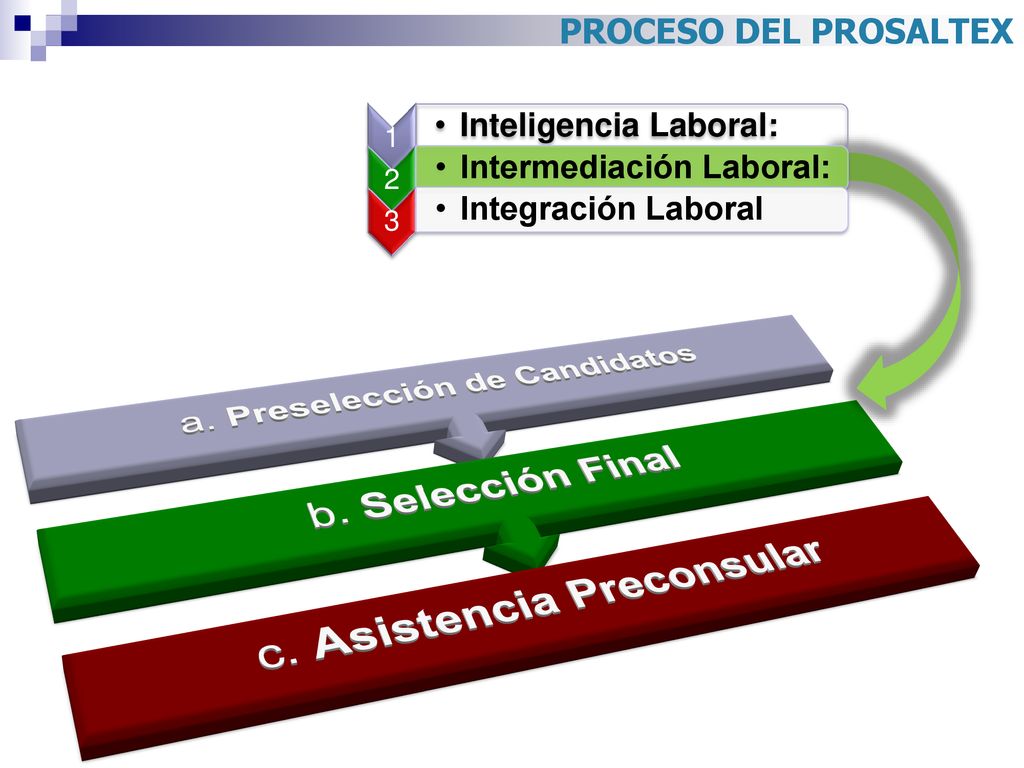 PROCESO DEL PROSALTEX

1
• Inteligencia Laboral:
2
• Intermediación Laboral:
3
• Integración Laboral

a. Preselección de Candidatos

b. Selección Final

c. Asistencia Preconsular